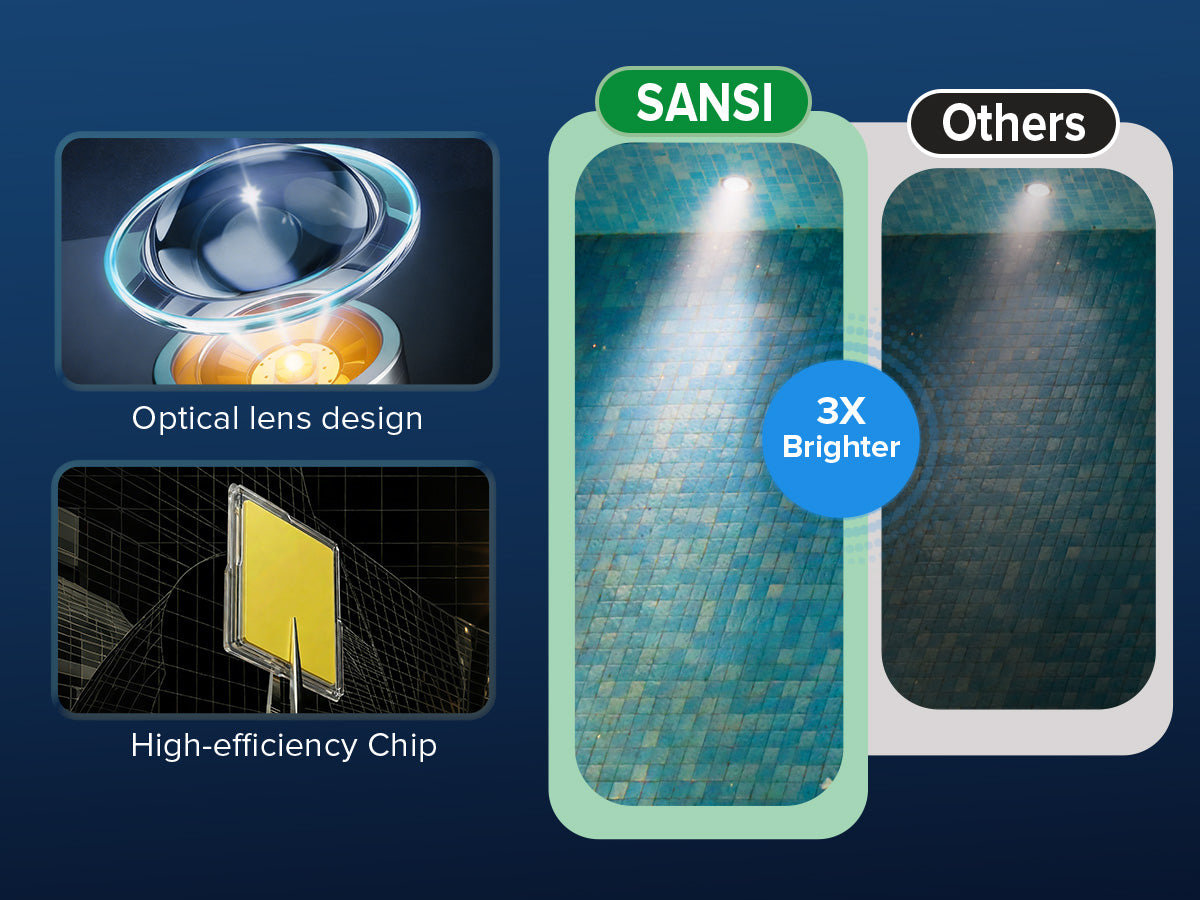 Optical lens design

High-efficiency Chip

SANSI

Others

3X
Brighter